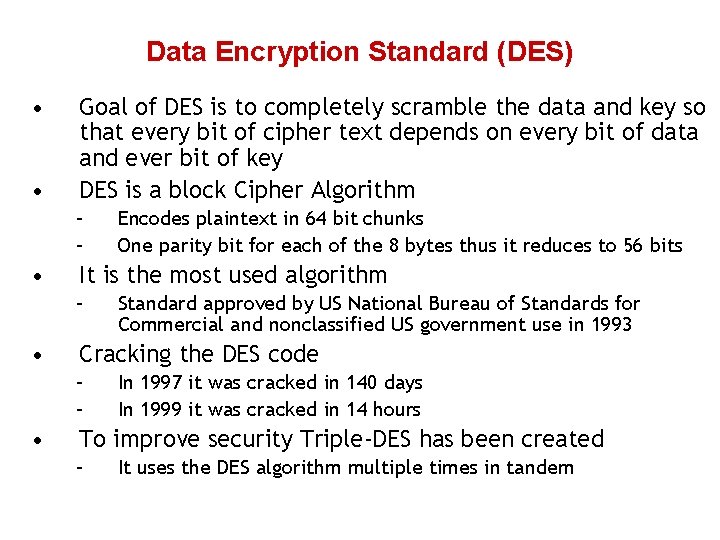 Data Encryption Standard (DES)

• Goal of DES is to completely scramble the data and key so that every bit of cipher text depends on every bit of data and ever bit of key

• DES is a block Cipher Algorithm
  - Encodes plaintext in 64 bit chunks
  - One parity bit for each of the 8 bytes thus it reduces to 56 bits

• It is the most used algorithm
  - Standard approved by US National Bureau of Standards for Commercial and nonclassified US government use in 1993

• Cracking the DES code
  - In 1997 it was cracked in 140 days
  - In 1999 it was cracked in 14 hours

• To improve security Triple-DES has been created
  - It uses the DES algorithm multiple times in tandem